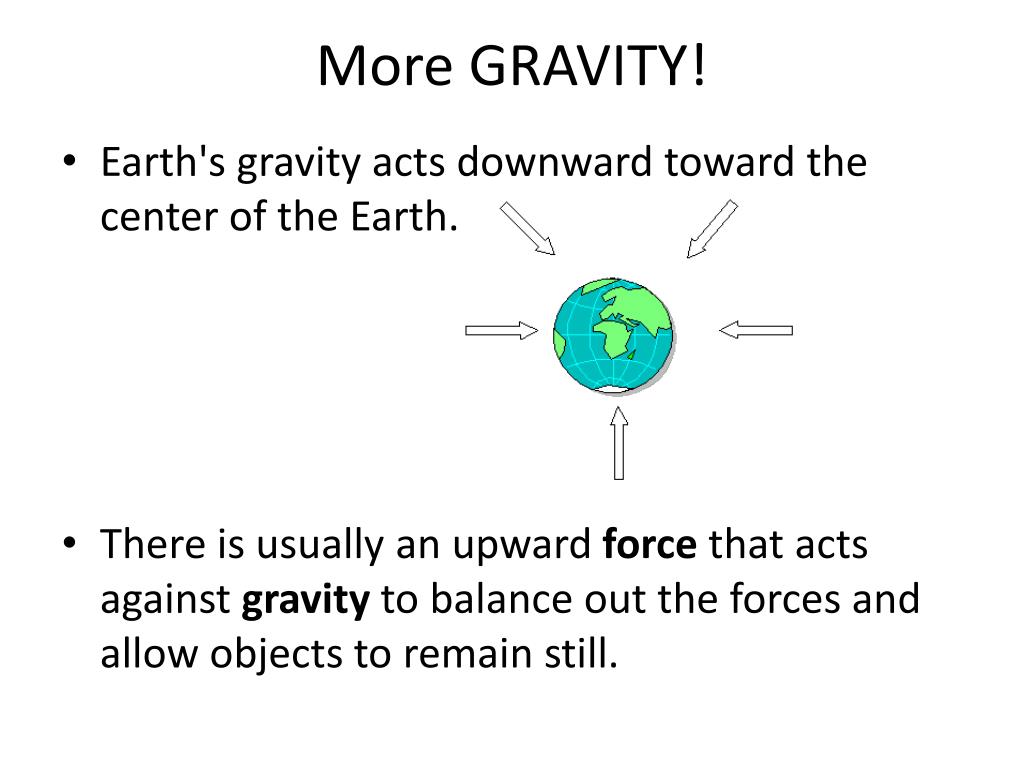 More GRAVITY!

• Earth's gravity acts downward toward the center of the Earth.

• There is usually an upward force that acts against gravity to balance out the forces and allow objects to remain still.